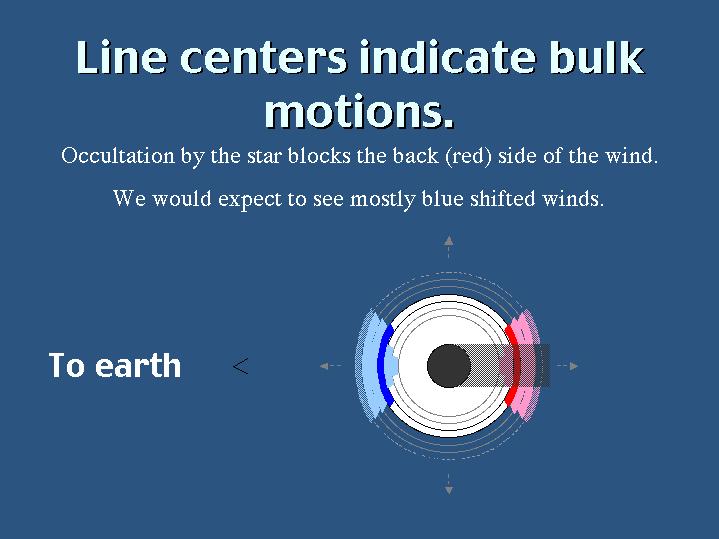 Line centers indicate bulk motions.

Occultation by the star blocks the back (red) side of the wind.

We would expect to see mostly blue shifted winds.

To earth <